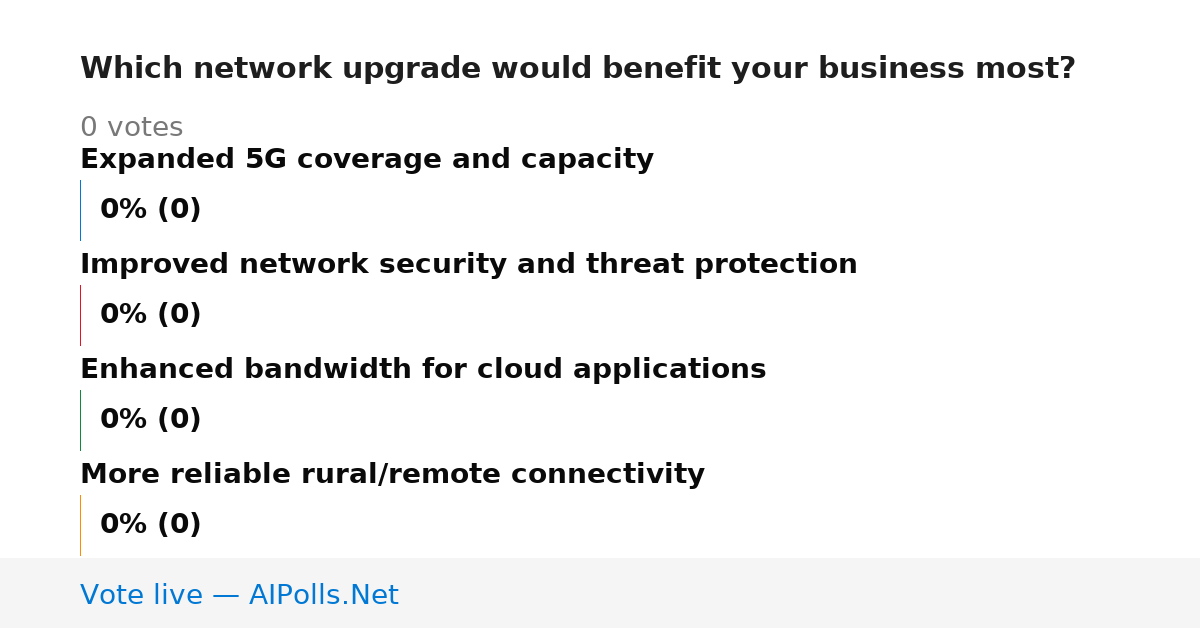 Which network upgrade would benefit your business most?

0 votes

Expanded 5G coverage and capacity

0% (0)

Improved network security and threat protection

0% (0)

Enhanced bandwidth for cloud applications

0% (0)

More reliable rural/remote connectivity

0% (0)

Vote live — AIPolls.Net